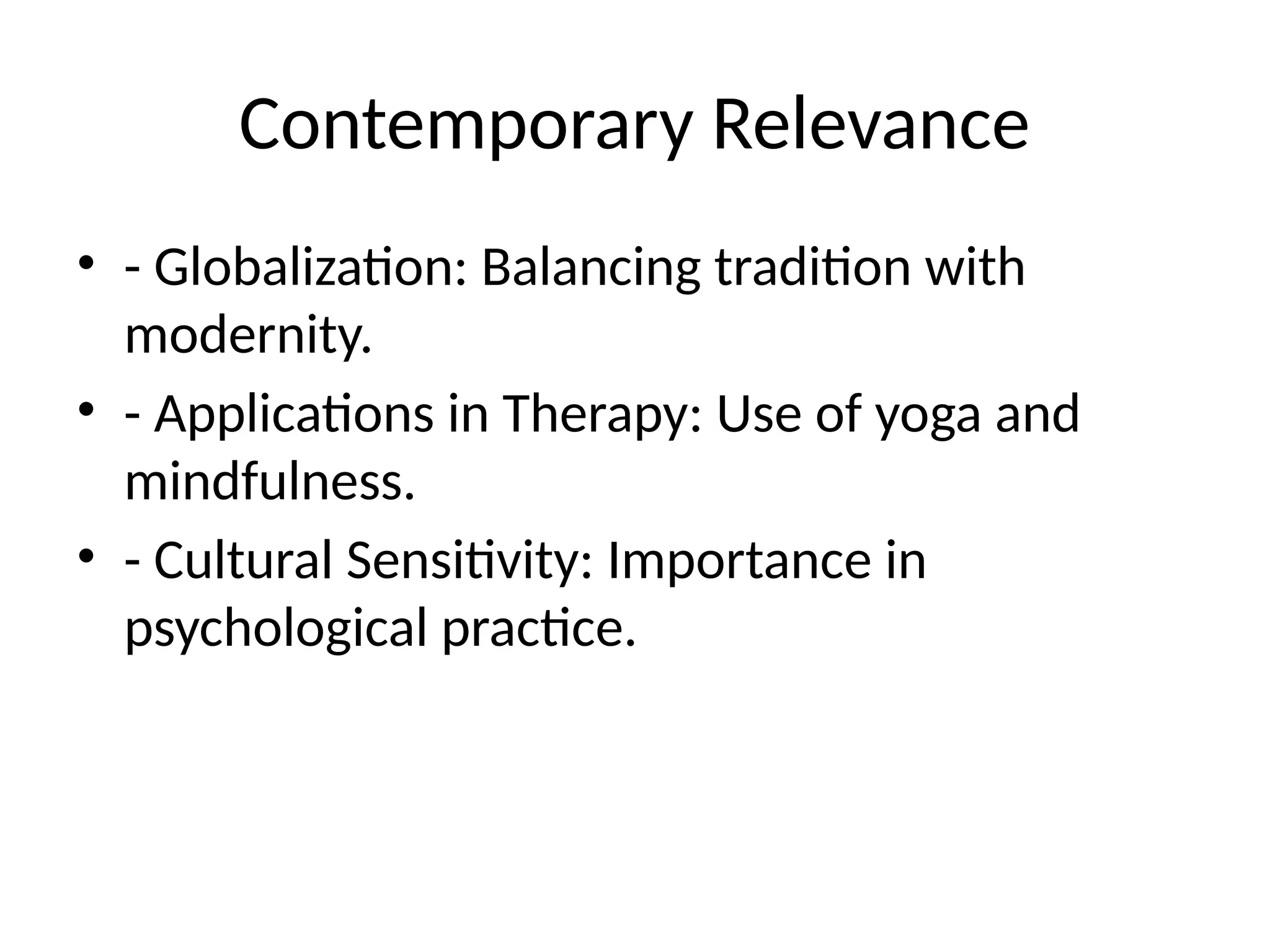 Contemporary Relevance

• - Globalization: Balancing tradition with modernity.
• - Applications in Therapy: Use of yoga and mindfulness.
• - Cultural Sensitivity: Importance in psychological practice.